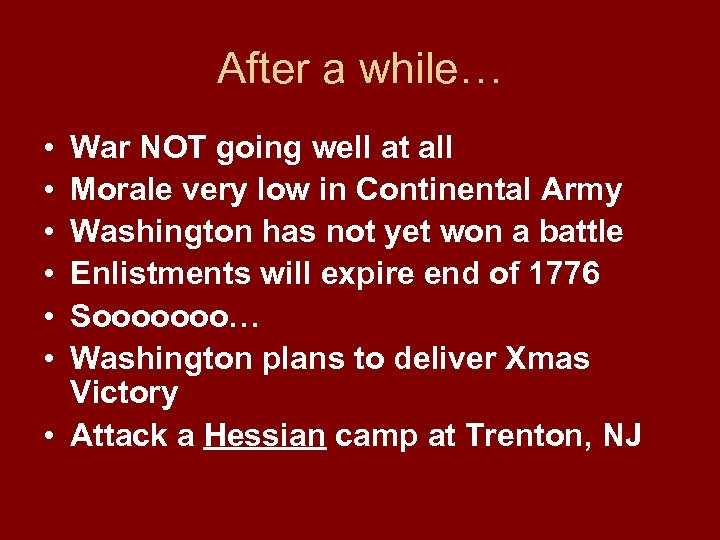 After a while…

• War NOT going well at all
• Morale very low in Continental Army
• Washington has not yet won a battle
• Enlistments will expire end of 1776
• Sooooooo…
• Washington plans to deliver Xmas Victory
• Attack a Hessian camp at Trenton, NJ